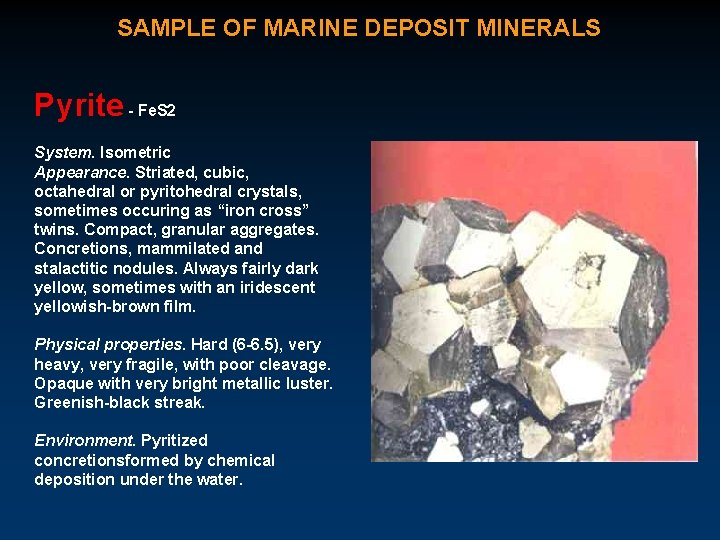 SAMPLE OF MARINE DEPOSIT MINERALS

Pyrite - FeS2

System. Isometric
Appearance. Striated, cubic, octahedral or pyritohedral crystals, sometimes occuring as “iron cross” twins. Compact, granular aggregates. Concretions, mammilated and stalactitic nodules. Always fairly dark yellow, sometimes with an iridescent yellowish-brown film.

Physical properties. Hard (6-6.5), very heavy, very fragile, with poor cleavage. Opaque with very bright metallic luster. Greenish-black streak.

Environment. Pyritized concretionsformed by chemical deposition under the water.